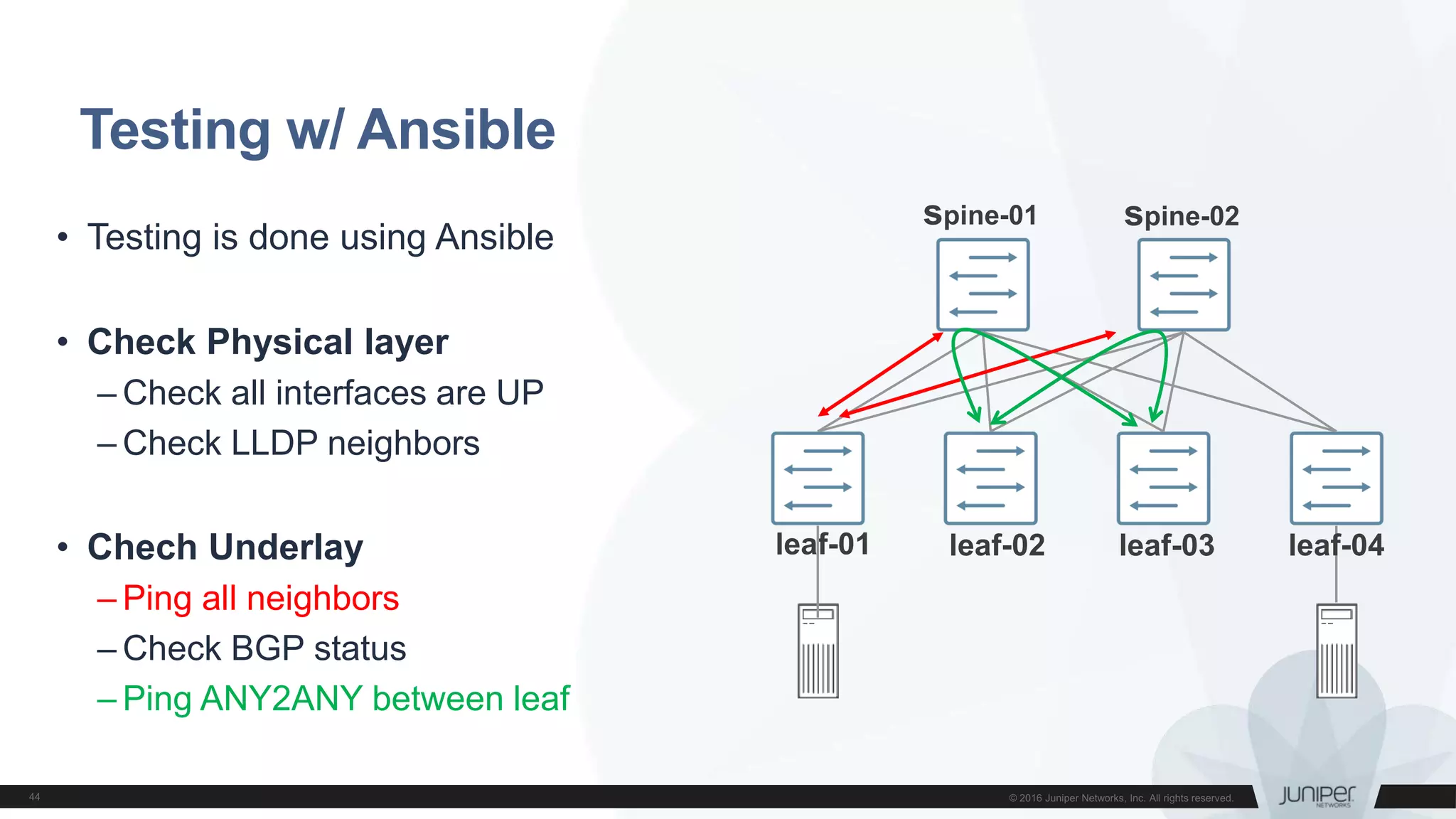 Testing w/ Ansible

• Testing is done using Ansible

• Check Physical layer
– Check all interfaces are UP
– Check LLDP neighbors

• Chech Underlay
– Ping all neighbors
– Check BGP status
– Ping ANY2ANY between leaf

Spine-01
Spine-02
leaf-01
leaf-02
leaf-03
leaf-04

44
© 2016 Juniper Networks, Inc. All rights reserved.
JUNIPER NETWORKS